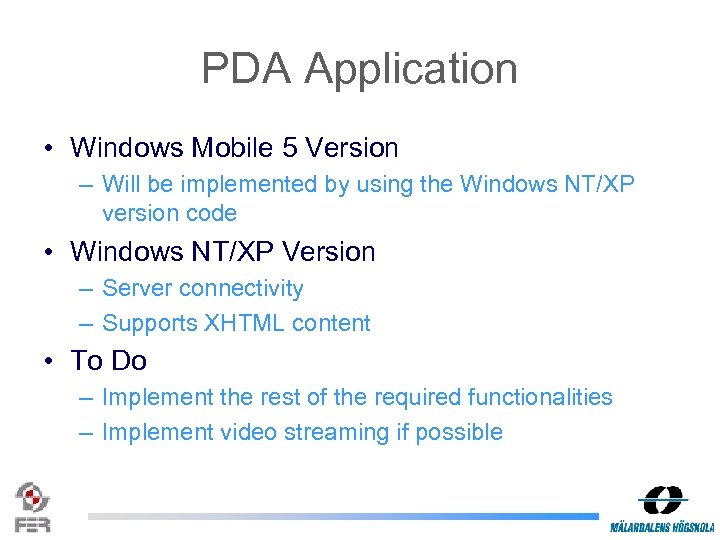 PDA Application

• Windows Mobile 5 Version
– Will be implemented by using the Windows NT/XP version code

• Windows NT/XP Version
– Server connectivity
– Supports XHTML content

• To Do
– Implement the rest of the required functionalities
– Implement video streaming if possible

FER

MÄLARDALENS HÖGSKOLA